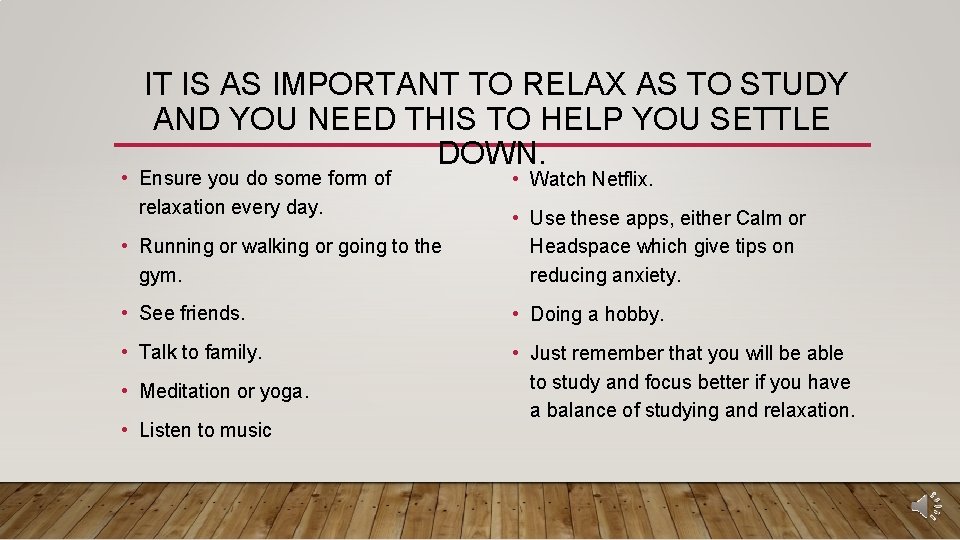 IT IS AS IMPORTANT TO RELAX AS TO STUDY AND YOU NEED THIS TO HELP YOU SETTLE DOWN.

• Ensure you do some form of relaxation every day.
• Running or walking or going to the gym.
• See friends.
• Talk to family.
• Meditation or yoga.
• Listen to music

• Watch Netflix.
• Use these apps, either Calm or Headspace which give tips on reducing anxiety.
• Doing a hobby.
• Just remember that you will be able to study and focus better if you have a balance of studying and relaxation.